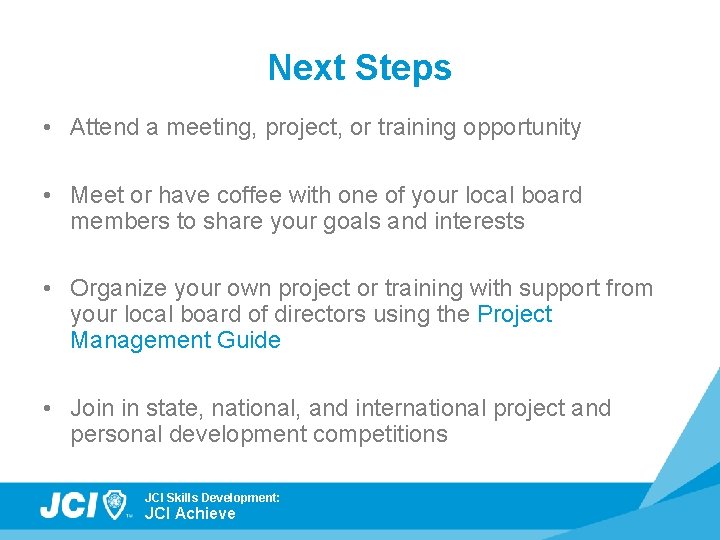 Next Steps

• Attend a meeting, project, or training opportunity

• Meet or have coffee with one of your local board members to share your goals and interests

• Organize your own project or training with support from your local board of directors using the Project Management Guide

• Join in state, national, and international project and personal development competitions

JCI™ JCI Skills Development: JCI Achieve